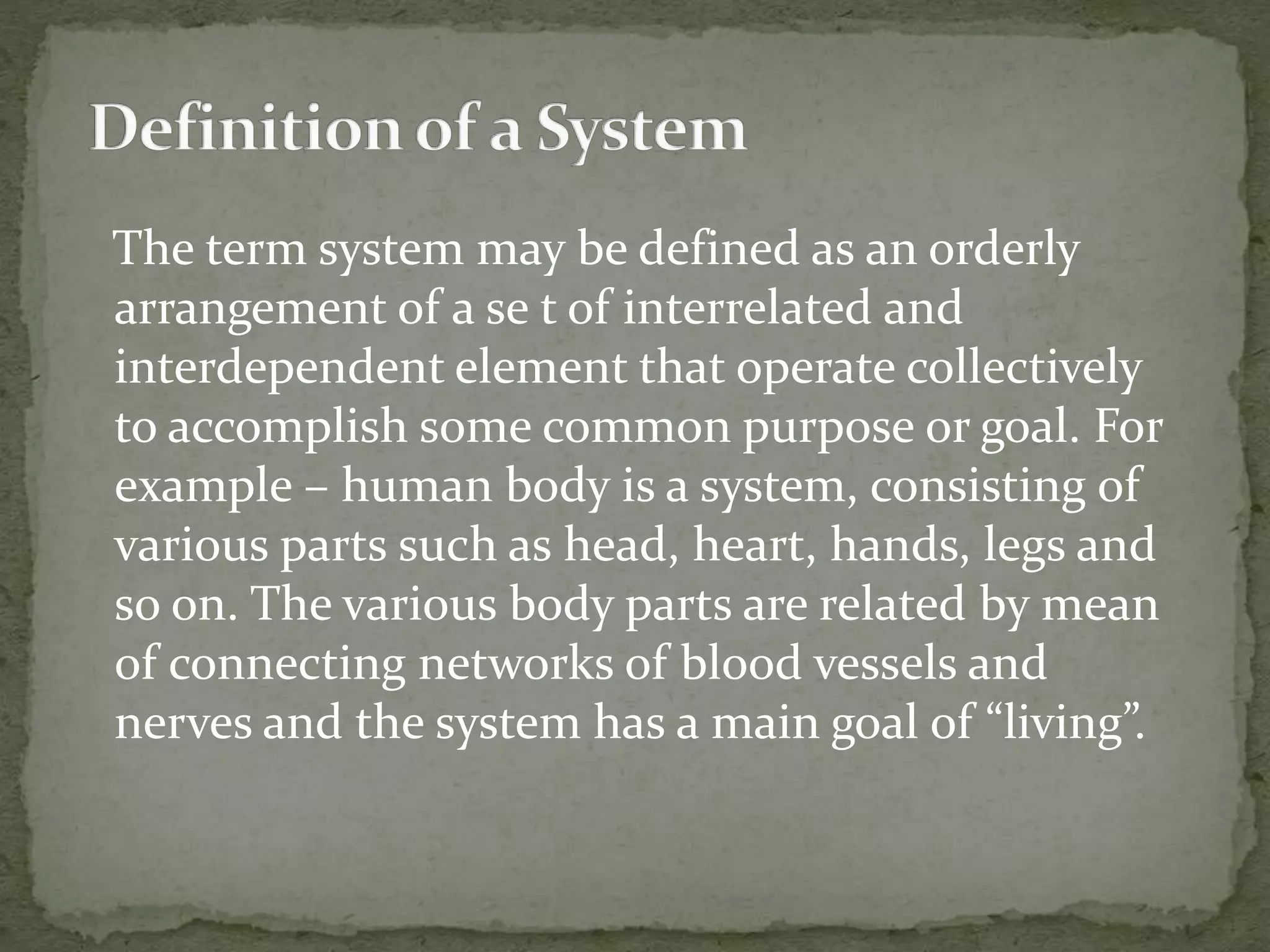 Definition of a System

The term system may be defined as an orderly arrangement of a se t of interrelated and interdependent element that operate collectively to accomplish some common purpose or goal. For example – human body is a system, consisting of various parts such as head, heart, hands, legs and so on. The various body parts are related by mean of connecting networks of blood vessels and nerves and the system has a main goal of “living”.